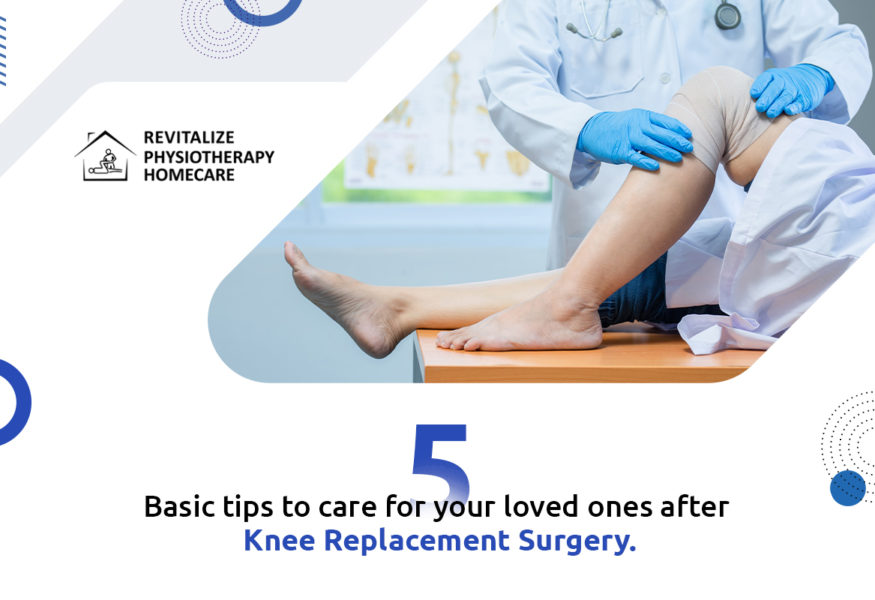 REVITALIZE
PHYSIOTHERAPY
HOMECARE

5

Basic tips to care for your loved ones after
Knee Replacement Surgery.